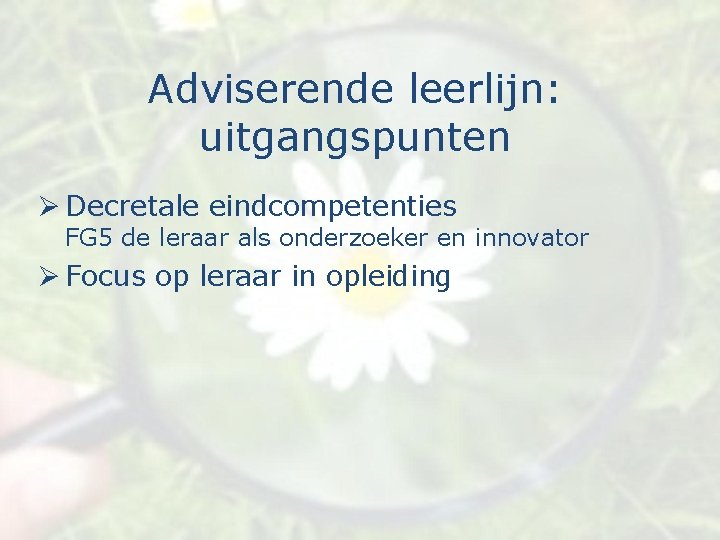 Adviserende leerlijn: uitgangspunten

➢ Decretale eindcompetenties
FG5 de leraar als onderzoeker en innovator

➢ Focus op leraar in opleiding